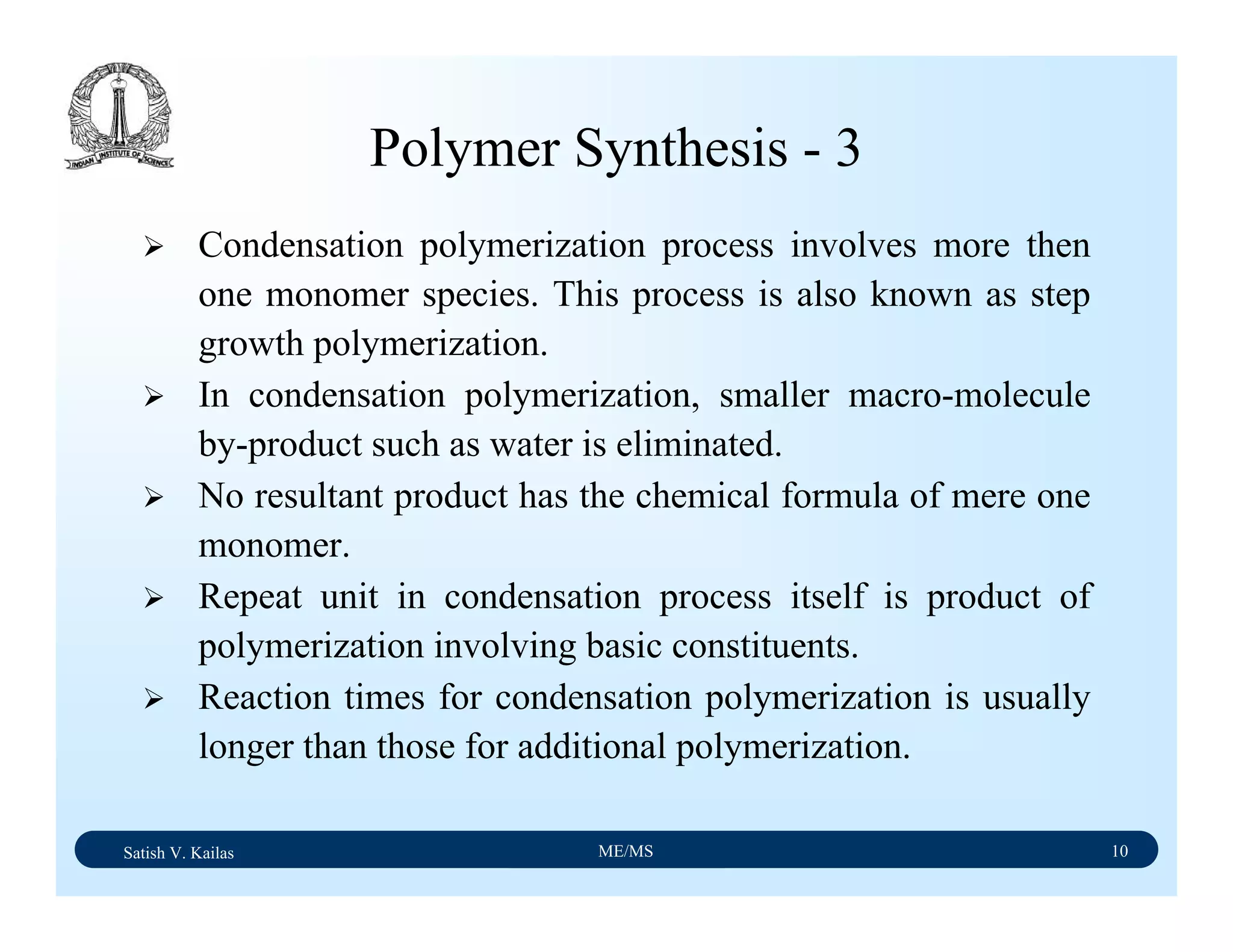 INDIAN INSTITUTE OF SCIENCE

Polymer Synthesis - 3

➢ Condensation polymerization process involves more then one monomer species. This process is also known as step growth polymerization.

➢ In condensation polymerization, smaller macro-molecule by-product such as water is eliminated.

➢ No resultant product has the chemical formula of mere one monomer.

➢ Repeat unit in condensation process itself is product of polymerization involving basic constituents.

➢ Reaction times for condensation polymerization is usually longer than those for additional polymerization.

Satish V. Kailas ME/MS 10